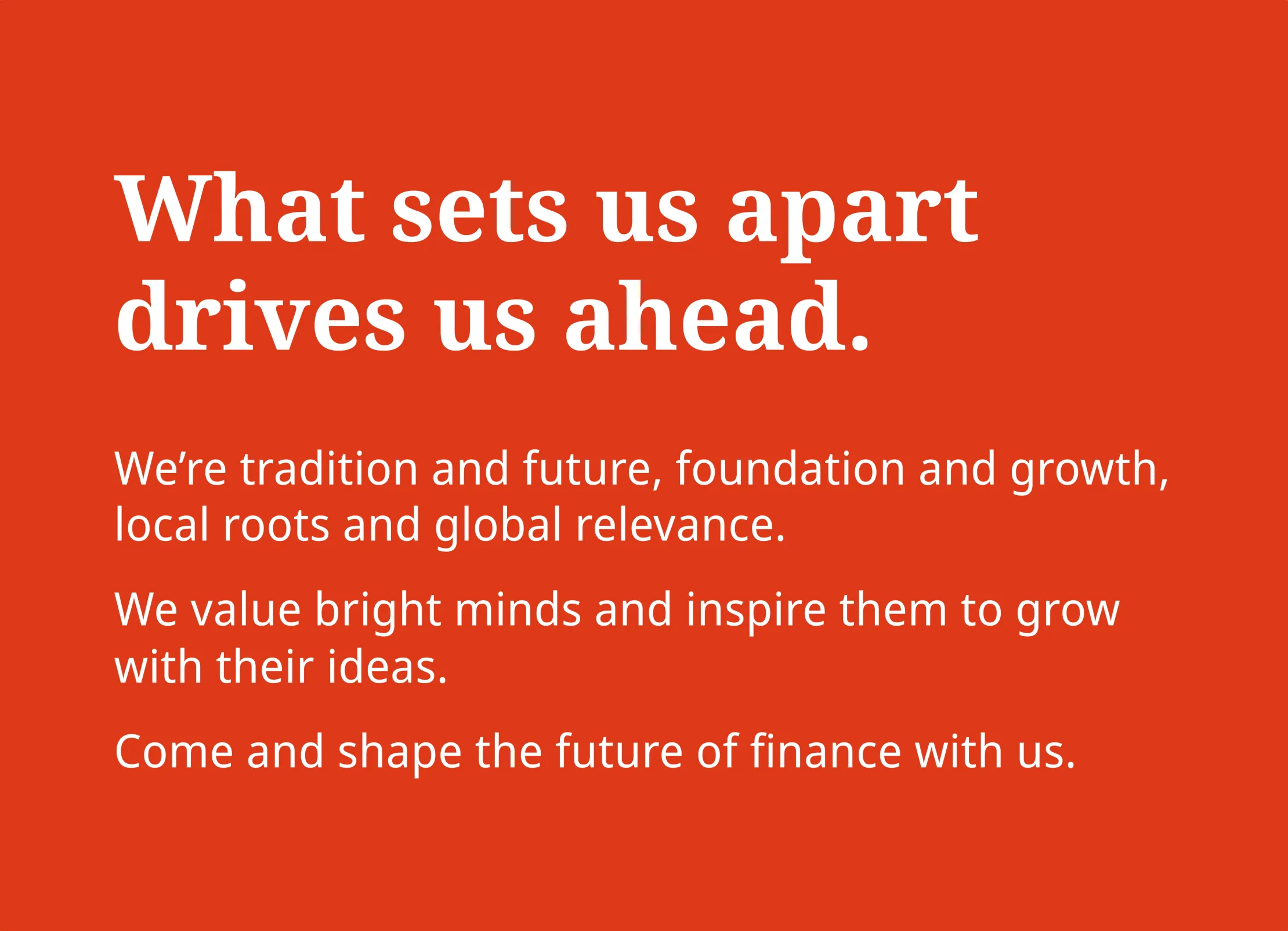 What sets us apart drives us ahead.

We’re tradition and future, foundation and growth, local roots and global relevance.

We value bright minds and inspire them to grow with their ideas.

Come and shape the future of finance with us.